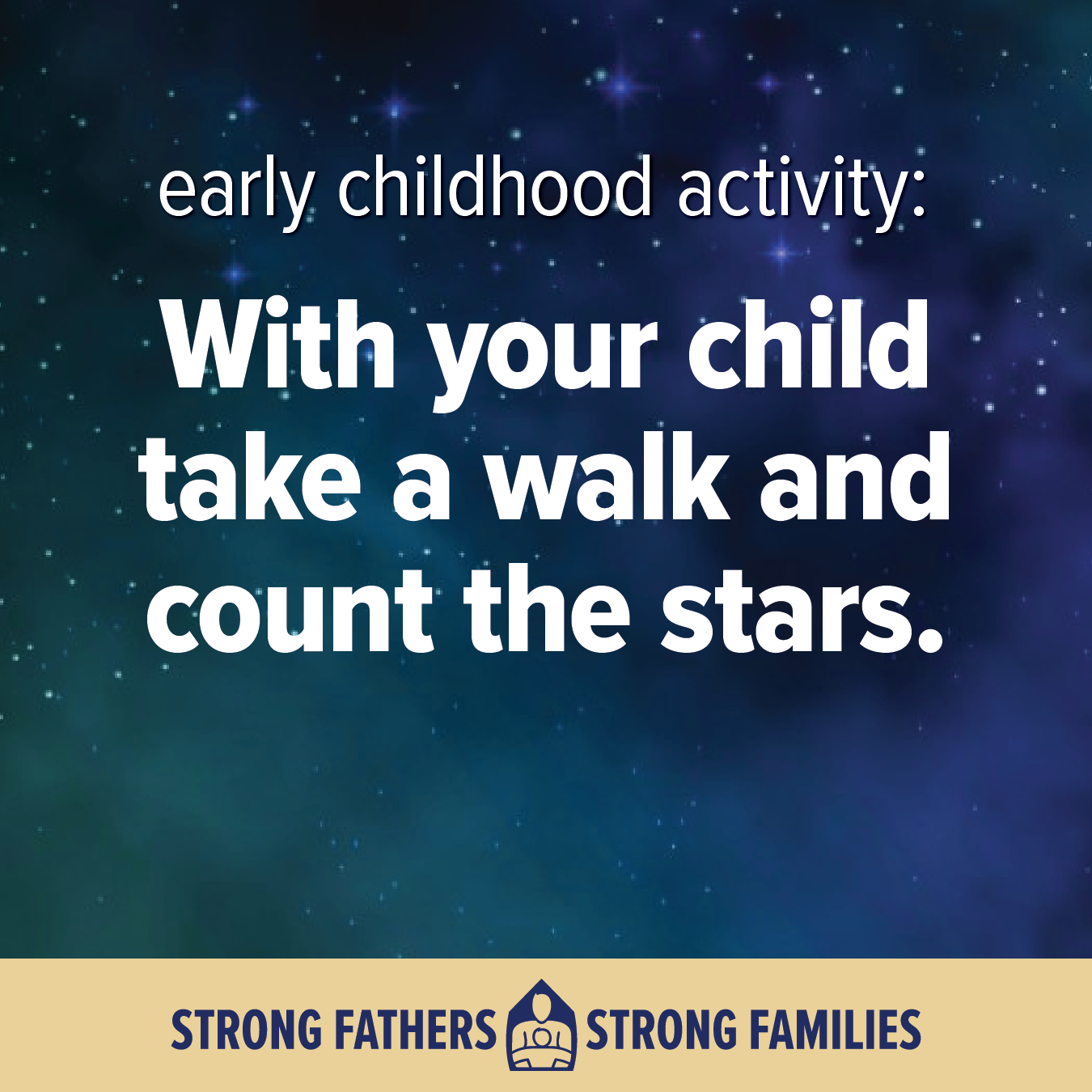 early childhood activity:

With your child take a walk and count the stars.

STRONG FATHERS STRONG FAMILIES